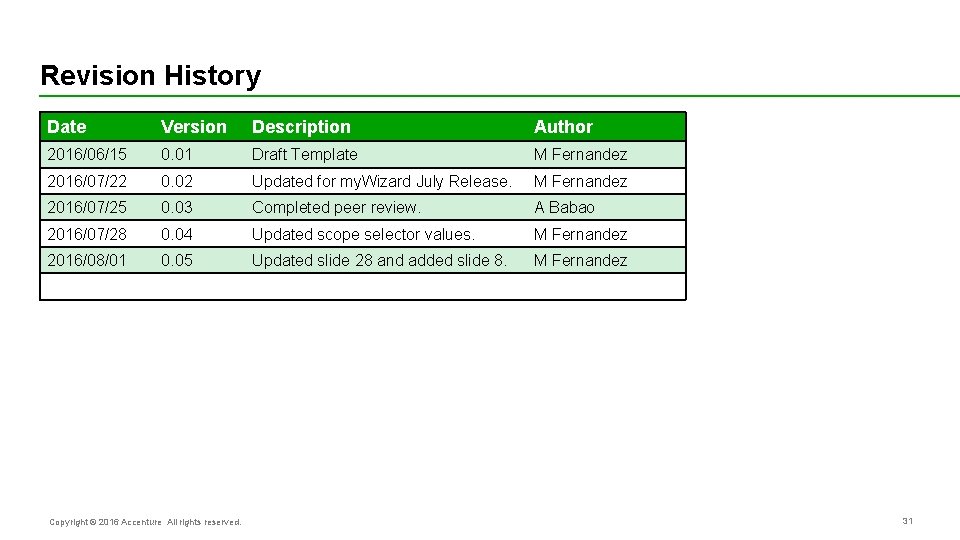 Revision History

| Date | Version | Description | Author |
|---|---|---|---|
| 2016/06/15 | 0.01 | Draft Template | M Fernandez |
| 2016/07/22 | 0.02 | Updated for myWizard July Release. | M Fernandez |
| 2016/07/25 | 0.03 | Completed peer review. | A Babao |
| 2016/07/28 | 0.04 | Updated scope selector values. | M Fernandez |
| 2016/08/01 | 0.05 | Updated slide 28 and added slide 8. | M Fernandez |
| | | | |

Copyright © 2016 Accenture All rights reserved.

31